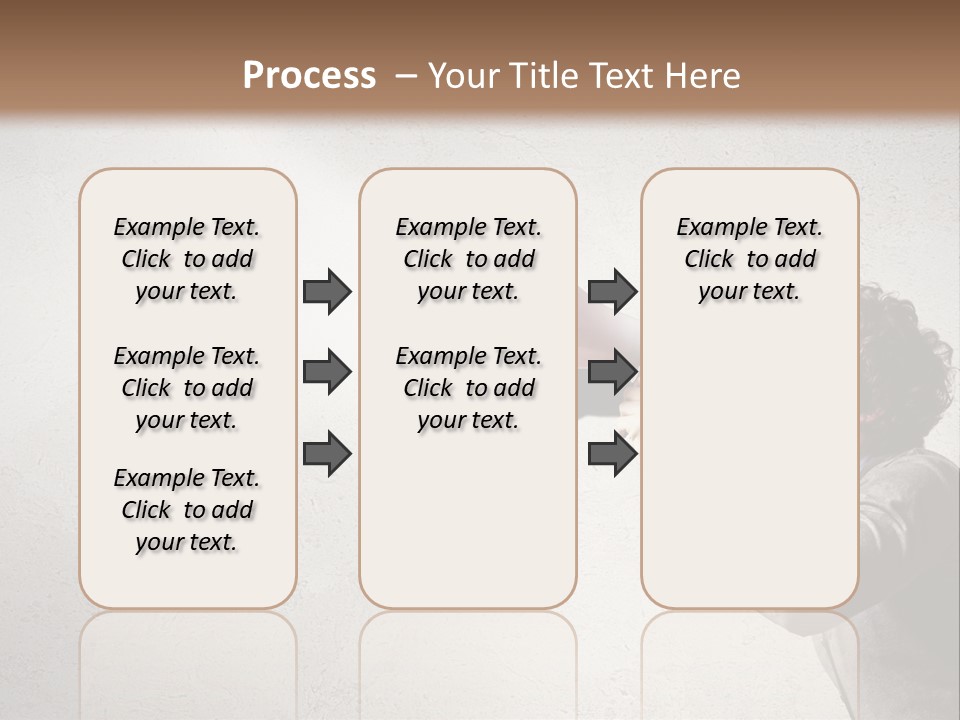 Process – Your Title Text Here

Example Text. Click to add your text.

Example Text. Click to add your text.

Example Text. Click to add your text.

Example Text. Click to add your text.

Example Text. Click to add your text.

Example Text. Click to add your text.